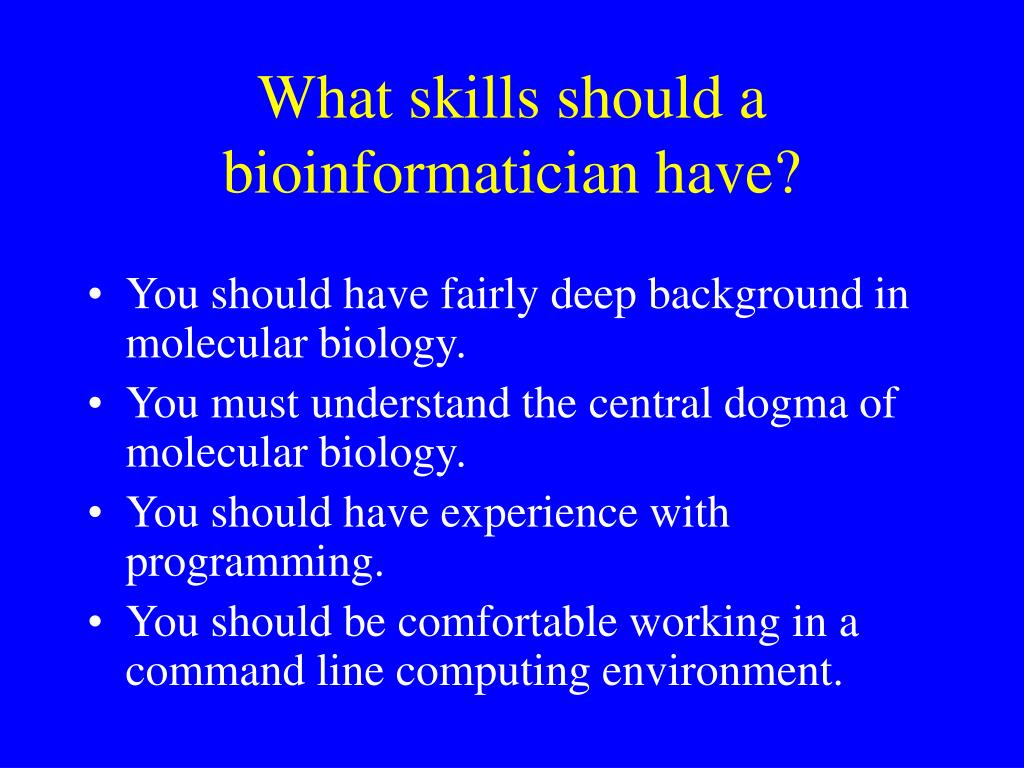 What skills should a bioinformatician have?

• You should have fairly deep background in molecular biology.
• You must understand the central dogma of molecular biology.
• You should have experience with programming.
• You should be comfortable working in a command line computing environment.